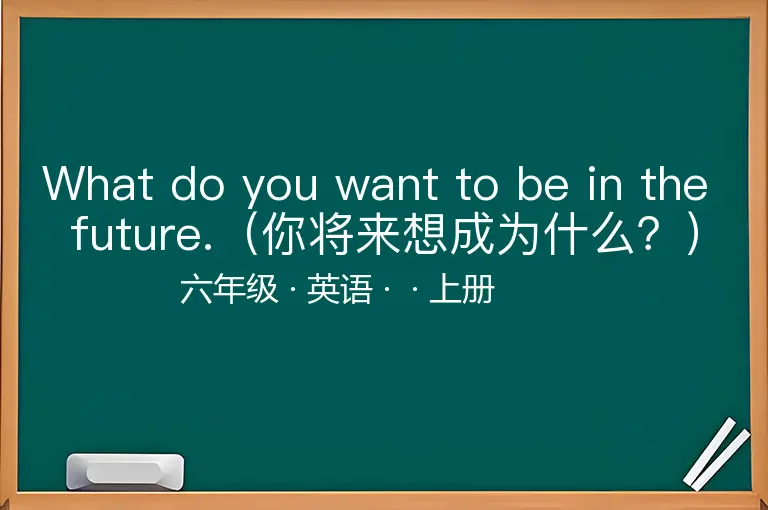 What do you want to be in the future.（你将来想成为什么？）

六年级 · 英语 · · 上册